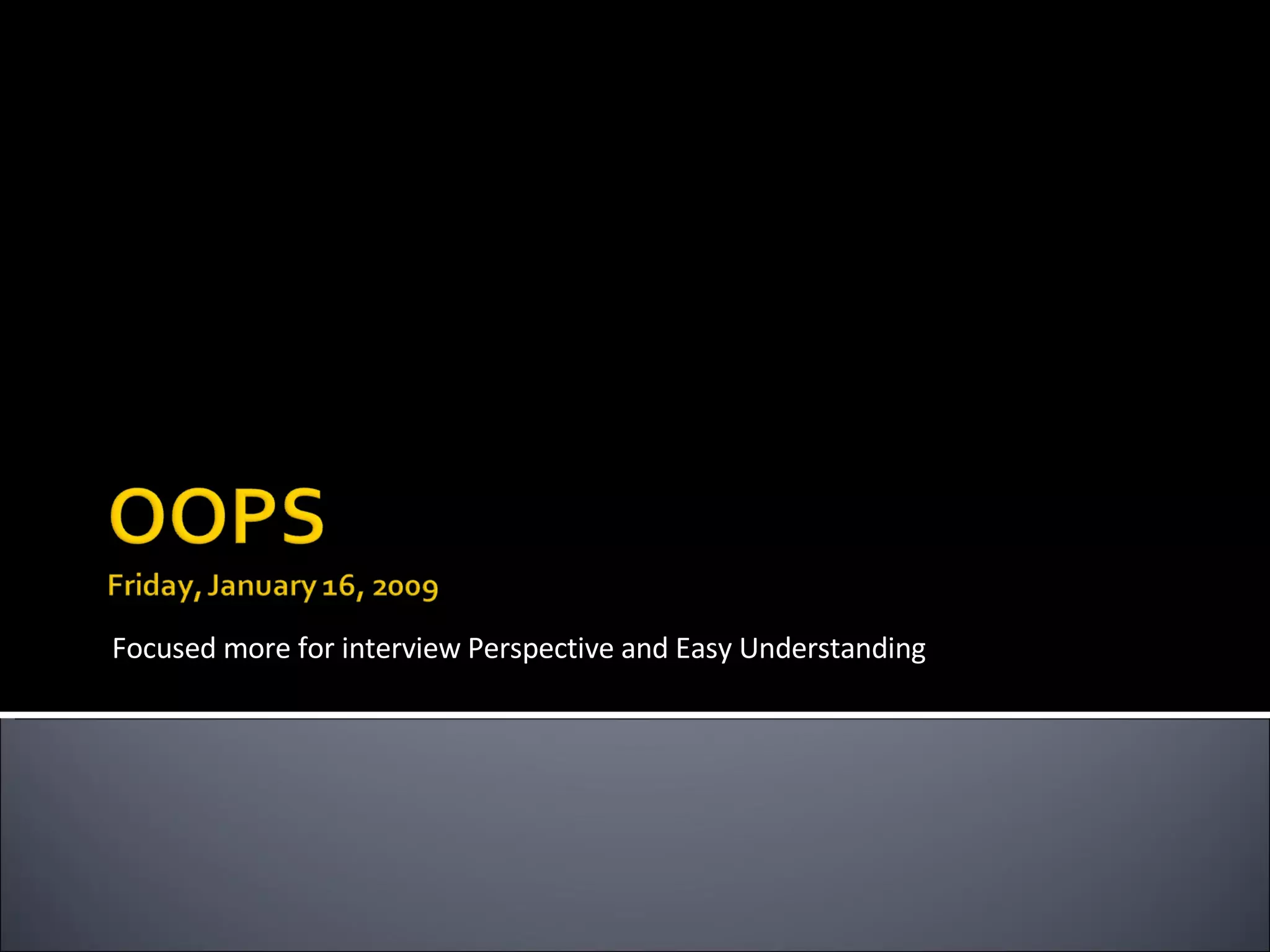 OOPS

Friday, January 16, 2009

Focused more for interview Perspective and Easy Understanding